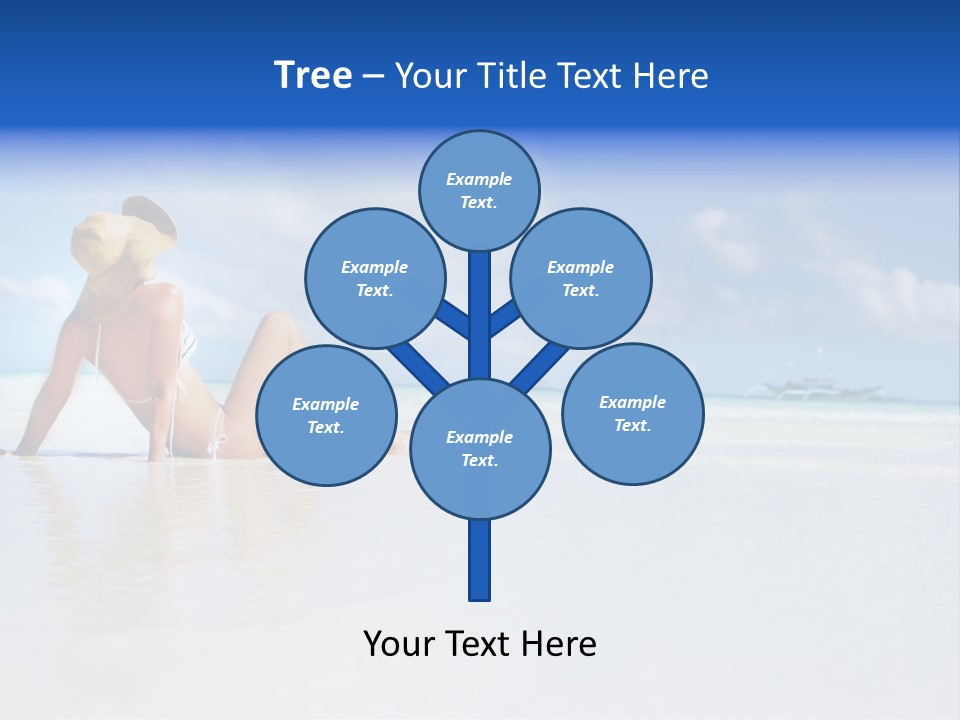 Tree – Your Title Text Here

Example Text.

Example Text.

Example Text.

Example Text.

Example Text.

Example Text.

Your Text Here